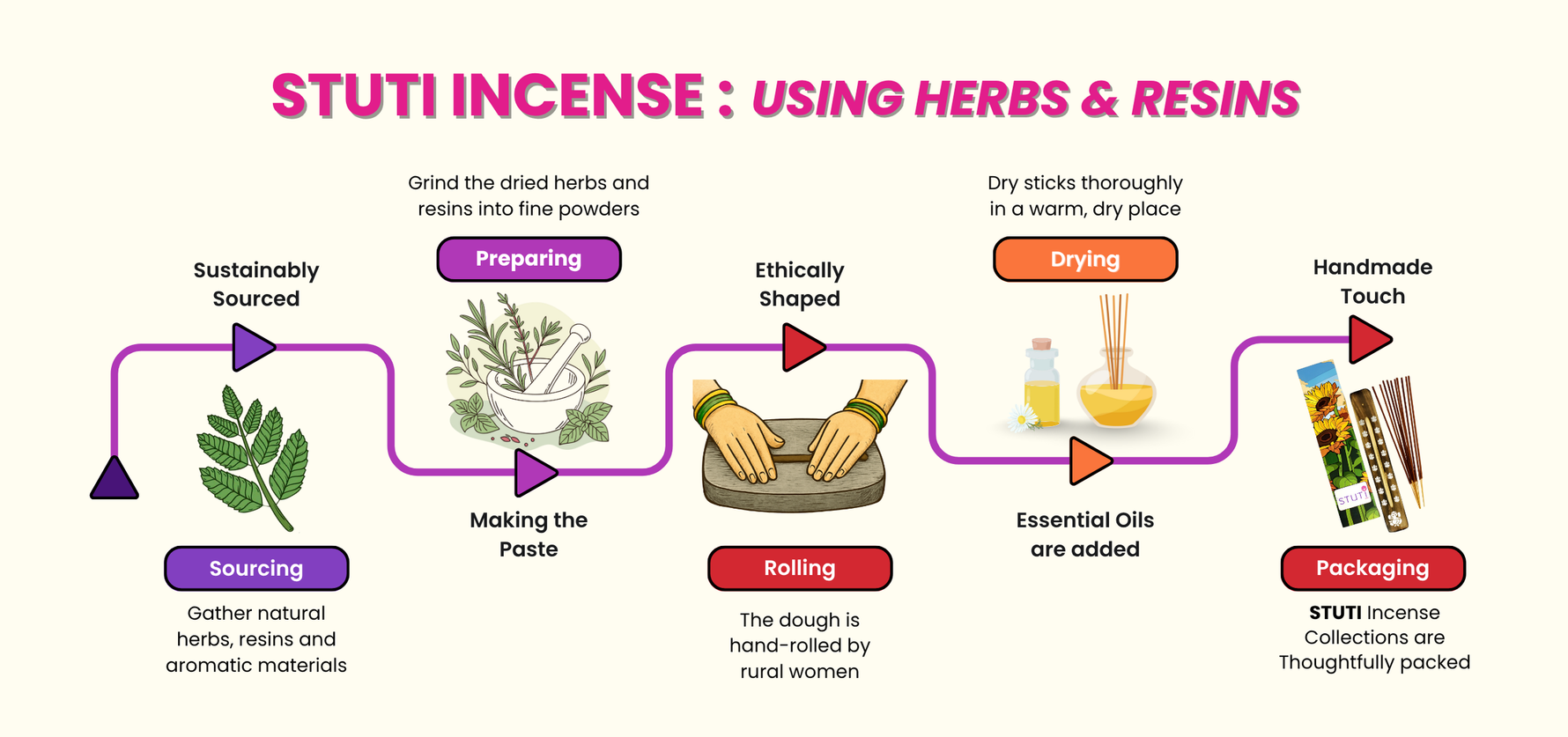 STUTI INCENSE : USING HERBS & RESINS

Sustainably Sourced

Sourcing

Gather natural herbs, resins and aromatic materials

Grind the dried herbs and resins into fine powders

Preparing

Making the Paste

Ethically Shaped

Rolling

The dough is hand-rolled by rural women

Dry sticks thoroughly in a warm, dry place

Drying

Essential Oils are added

Handmade Touch

STUTI

Packaging

STUTI Incense Collections are Thoughtfully packed